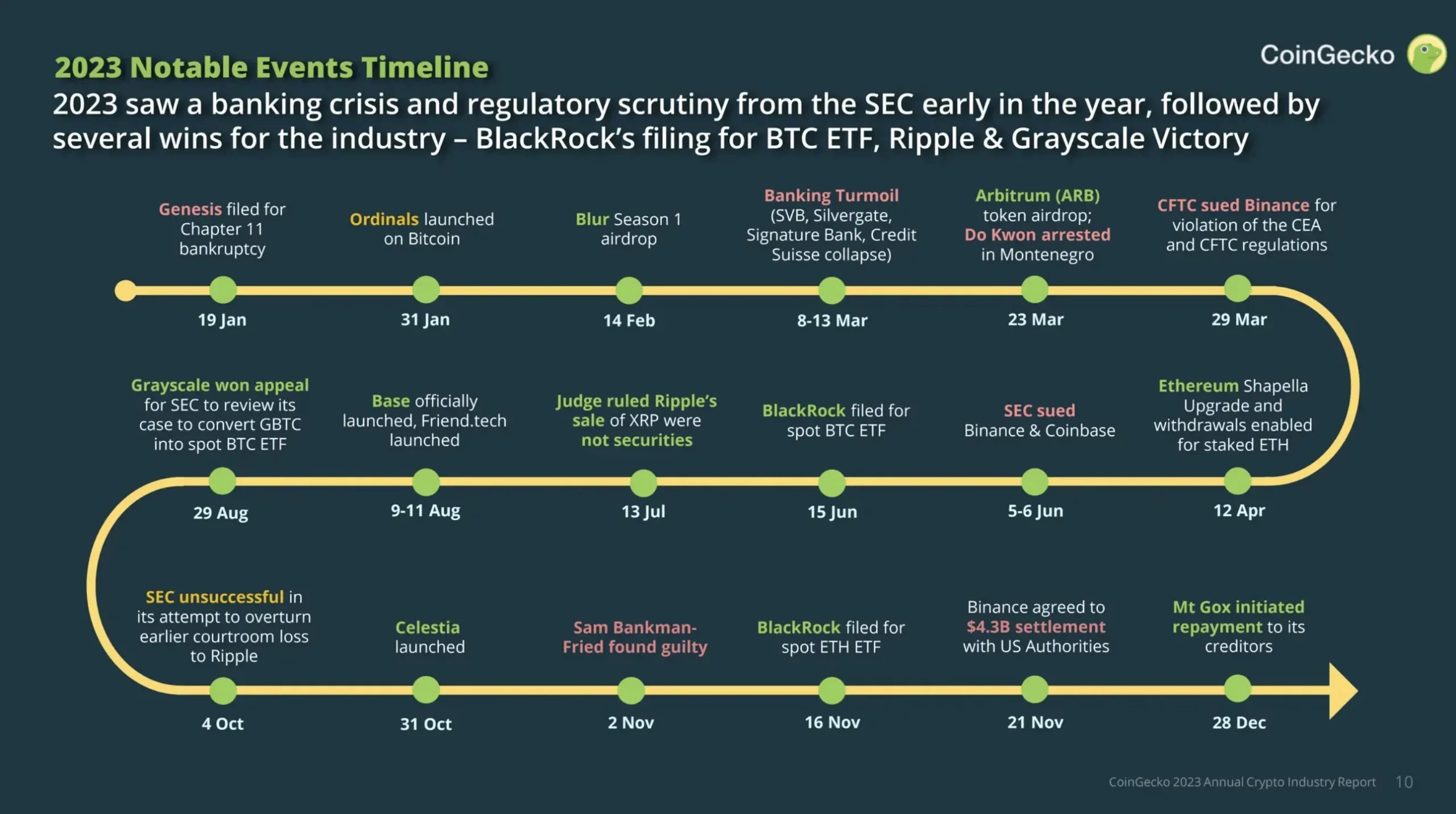 2023 Notable Events Timeline

CoinGecko

2023 saw a banking crisis and regulatory scrutiny from the SEC early in the year, followed by several wins for the industry – BlackRock's filing for BTC ETF, Ripple & Grayscale Victory

Genesis filed for Chapter 11 bankruptcy
19 Jan

Ordinals launched on Bitcoin
31 Jan

Blur Season 1 airdrop
14 Feb

Banking Turmoil (SVB, Silvergate, Signature Bank, Credit Suisse collapse)
8-13 Mar

Arbitrum (ARB) token airdrop; Do Kwon arrested in Montenegro
23 Mar

CFTC sued Binance for violation of the CEA and CFTC regulations
29 Mar

Ethereum Shapella Upgrade and withdrawals enabled for staked ETH
12 Apr

SEC sued Binance & Coinbase
5-6 Jun

BlackRock filed for spot BTC ETF
15 Jun

Judge ruled Ripple's sale of XRP were not securities
13 Jul

Base officially launched, Friend.tech launched
9-11 Aug

Grayscale won appeal for SEC to review its case to convert GBTC into spot BTC ETF
29 Aug

SEC unsuccessful in its attempt to overturn earlier courtroom loss to Ripple
4 Oct

Celestia launched
31 Oct

Sam Bankman-Fried found guilty
2 Nov

BlackRock filed for spot ETH ETF
16 Nov

Binance agreed to $4.3B settlement with US Authorities
21 Nov

Mt Gox initiated repayment to its creditors
28 Dec

CoinGecko 2023 Annual Crypto Industry Report 10